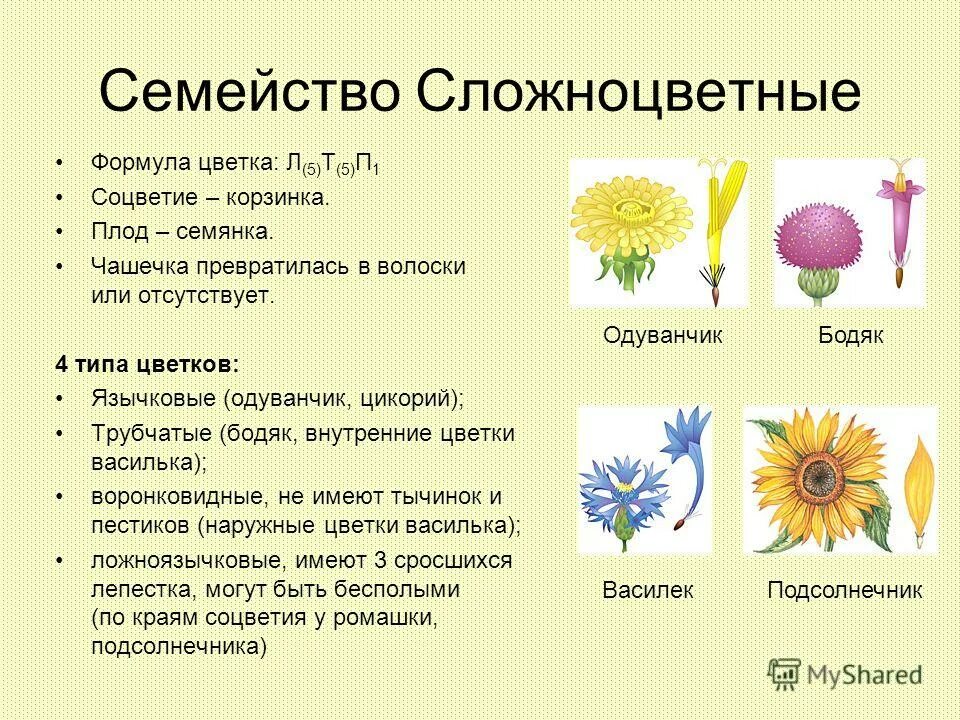 Семейство Сложноцветные

• Формула цветка: $Л_{(5)}Т_{(5)}П_1$
• Соцветие – корзинка.
• Плод – семянка.
• Чашечка превратилась в волоски или отсутствует.

4 типа цветков:
• Язычковые (одуванчик, цикорий);
• Трубчатые (бодяк, внутренние цветки василька);
• воронковидные, не имеют тычинок и пестиков (наружные цветки василька);
• ложноязычковые, имеют 3 сросшихся лепестка, могут быть бесполыми (по краям соцветия у ромашки, подсолнечника)

Одуванчик
Бодяк
Василек
Подсолнечник

MyShared